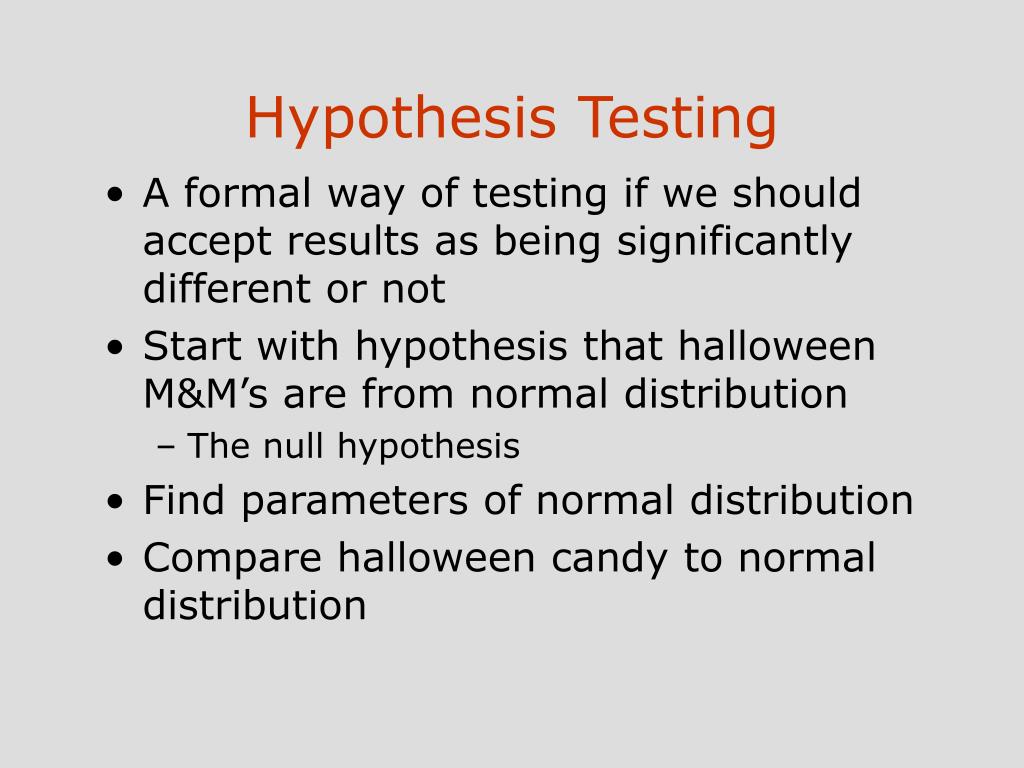 Hypothesis Testing

• A formal way of testing if we should accept results as being significantly different or not
• Start with hypothesis that halloween M&M’s are from normal distribution
  – The null hypothesis
• Find parameters of normal distribution
• Compare halloween candy to normal distribution